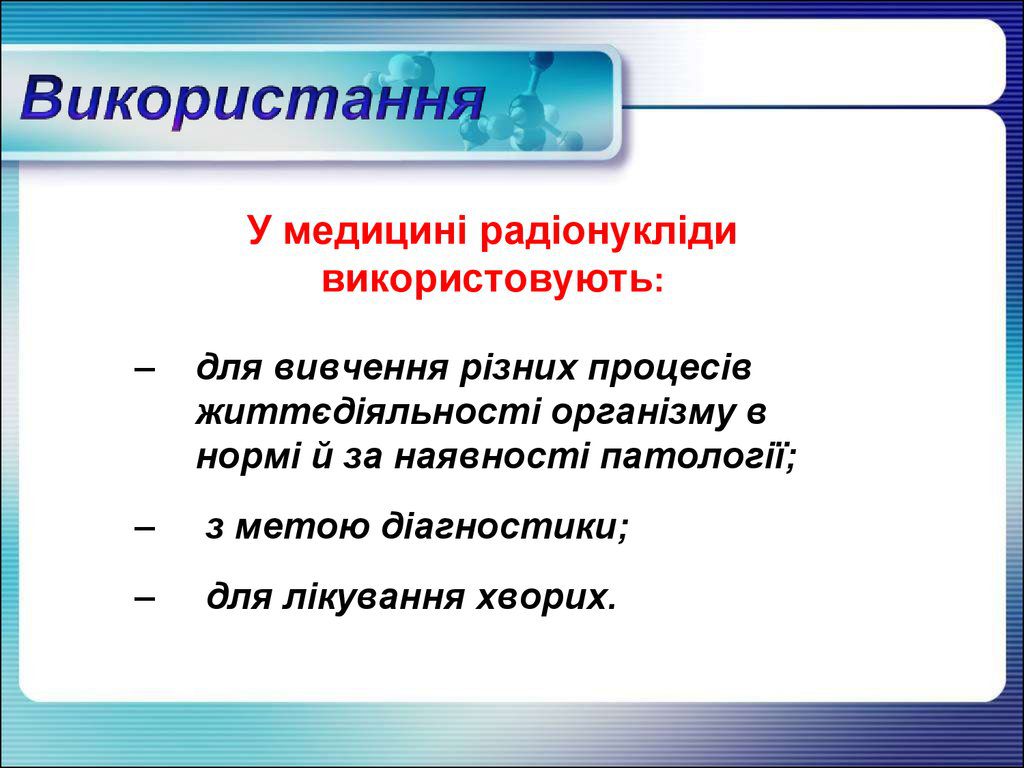 Використання

У медицині радіонукліди використовують:

– для вивчення різних процесів життєдіяльності організму в нормі й за наявності патології;

– з метою діагностики;

– для лікування хворих.